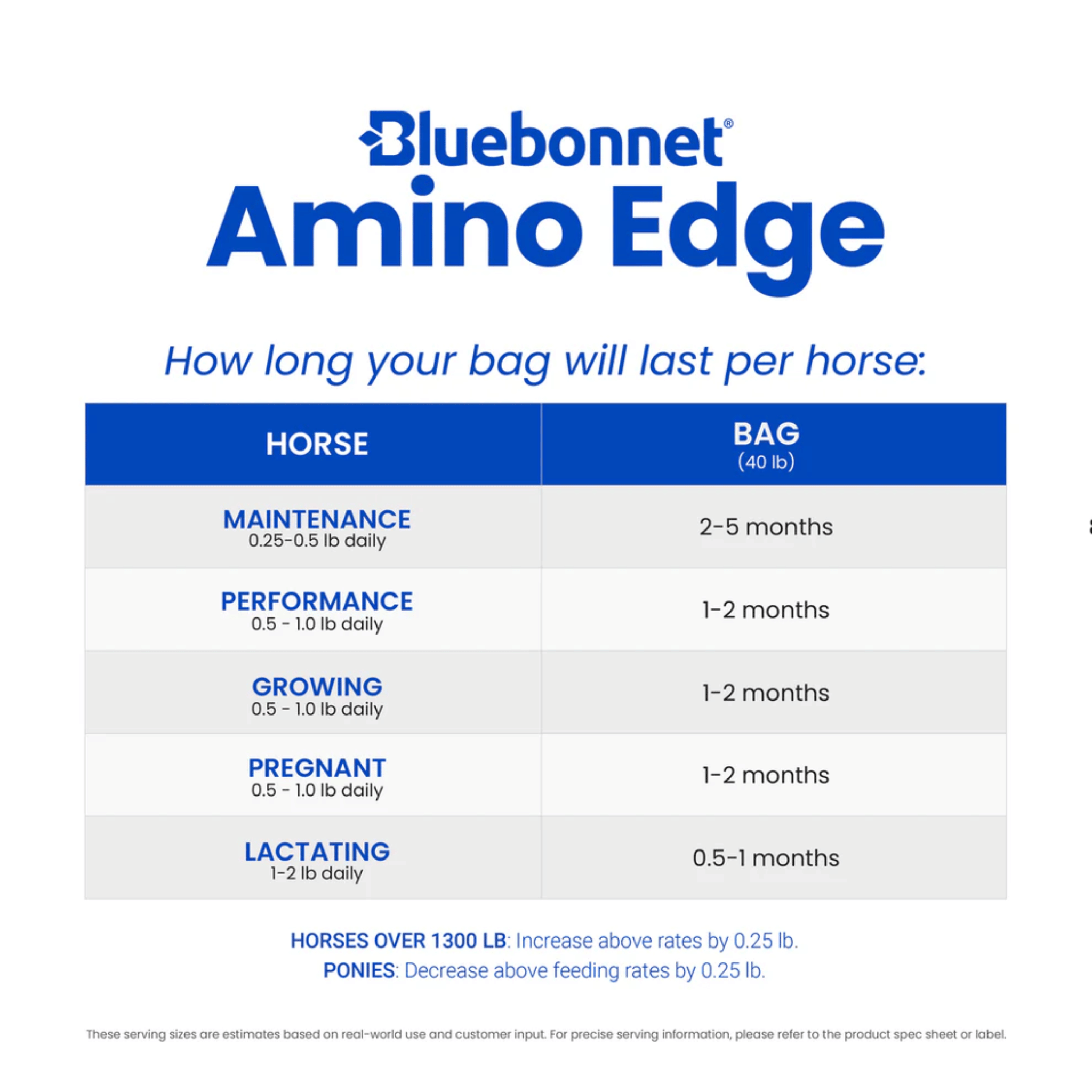 Bluebonnet®

Amino Edge

How long your bag will last per horse:

| HORSE | BAG (40 lb) |
|---|---|
| MAINTENANCE 0.25-0.5 lb daily | 2-5 months |
| PERFORMANCE 0.5 - 1.0 lb daily | 1-2 months |
| GROWING 0.5 - 1.0 lb daily | 1-2 months |
| PREGNANT 0.5 - 1.0 lb daily | 1-2 months |
| LACTATING 1-2 lb daily | 0.5-1 months |

HORSES OVER 1300 LB: Increase above rates by 0.25 lb.
PONIES: Decrease above feeding rates by 0.25 lb.

These serving sizes are estimates based on real-world use and customer input. For precise serving information, please refer to the product spec sheet or label.